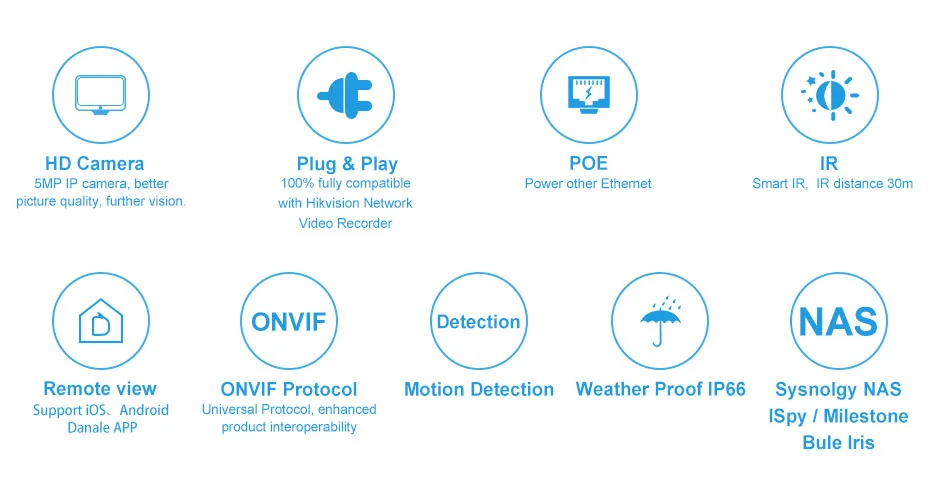 HD Camera
5MP IP camera, better picture quality, further vision.

Plug & Play
100% fully compatible with Hikvision Network Video Recorder

POE
Power other Ethernet

IR
Smart IR, IR distance 30m

Remote view
Support iOS、Android Danale APP

ONVIF
ONVIF Protocol
Universal Protocol, enhanced product interoperability

Detection
Motion Detection

Weather Proof IP66

NAS
Sysnolgy NAS
ISpy / Milestone
Bule Iris